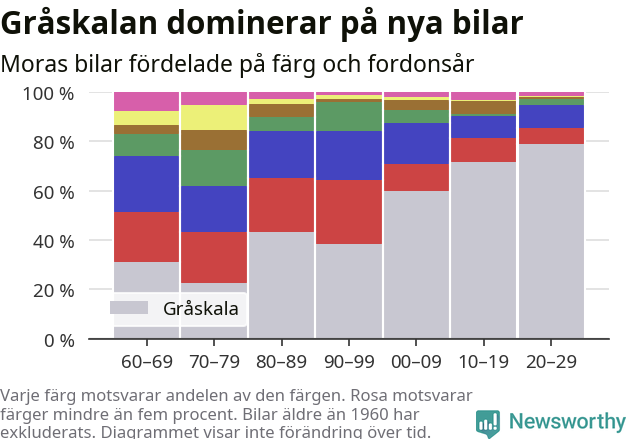 Gråskalan dominerar på nya bilar

Moras bilar fördelade på färg och fordonsår

100 %
80 %
60 %
40 %
20 %
0 %

Gråskala

60–69
70–79
80–89
90–99
00–09
10–19
20–29

Varje färg motsvarar andelen av den färgen. Rosa motsvarar färger mindre än fem procent. Bilar äldre än 1960 har exkluderats. Diagrammet visar inte förändring över tid.

Newsworthy